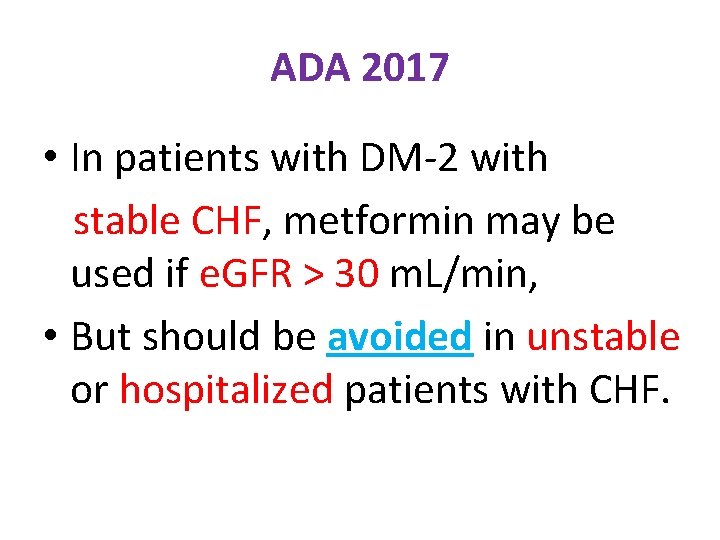 ADA 2017

• In patients with DM-2 with stable CHF, metformin may be used if eGFR > 30 mL/min,

• But should be avoided in unstable or hospitalized patients with CHF.